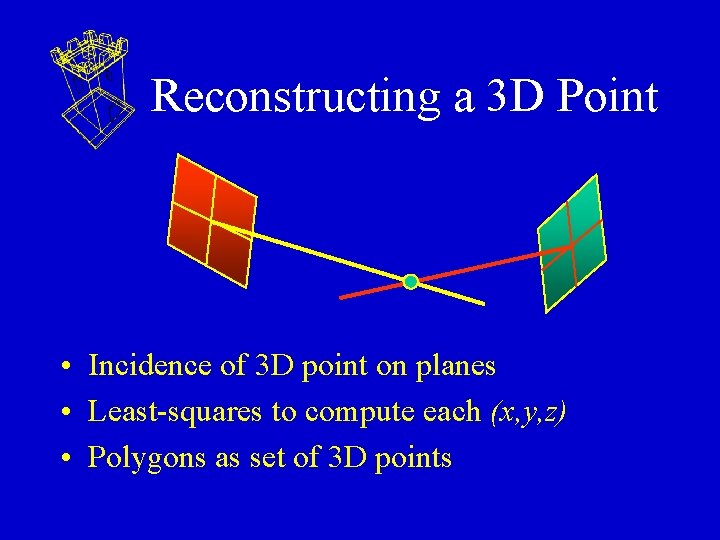 Reconstructing a 3D Point

• Incidence of 3D point on planes
• Least-squares to compute each $(x,y,z)$
• Polygons as set of 3D points